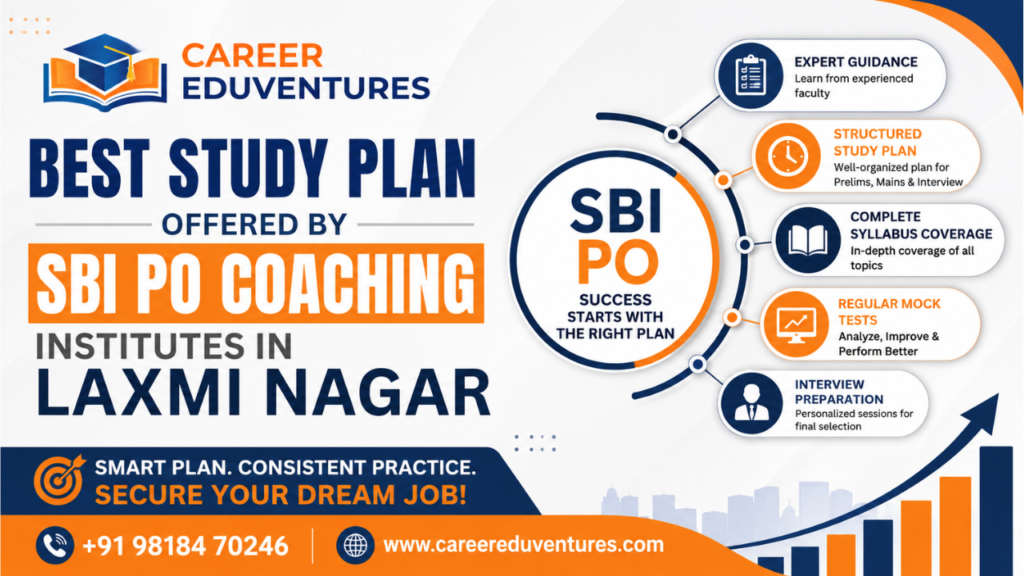 CAREER EDUVENTURES

BEST STUDY PLAN
OFFERED BY
SBI PO COACHING
INSTITUTES IN
LAXMI NAGAR

SBI PO
SUCCESS STARTS WITH THE RIGHT PLAN

EXPERT GUIDANCE
Learn from experienced faculty

STRUCTURED STUDY PLAN
Well-organized plan for Prelims, Mains & Interview

COMPLETE SYLLABUS COVERAGE
In-depth coverage of all topics

REGULAR MOCK TESTS
Analyze, Improve & Perform Better

INTERVIEW PREPARATION
Personalized sessions for final selection

SMART PLAN. CONSISTENT PRACTICE.
SECURE YOUR DREAM JOB!

+91 98184 70246
www.careereduventures.com